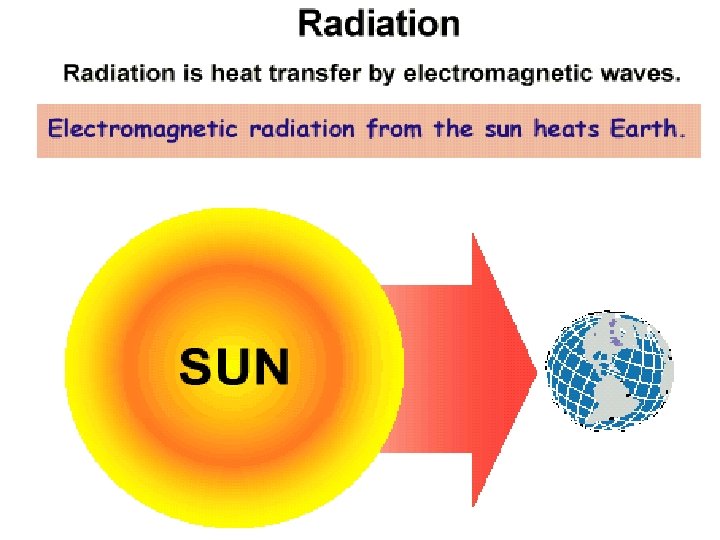 Radiation

Radiation is heat transfer by electromagnetic waves.

Electromagnetic radiation from the sun heats Earth.

SUN